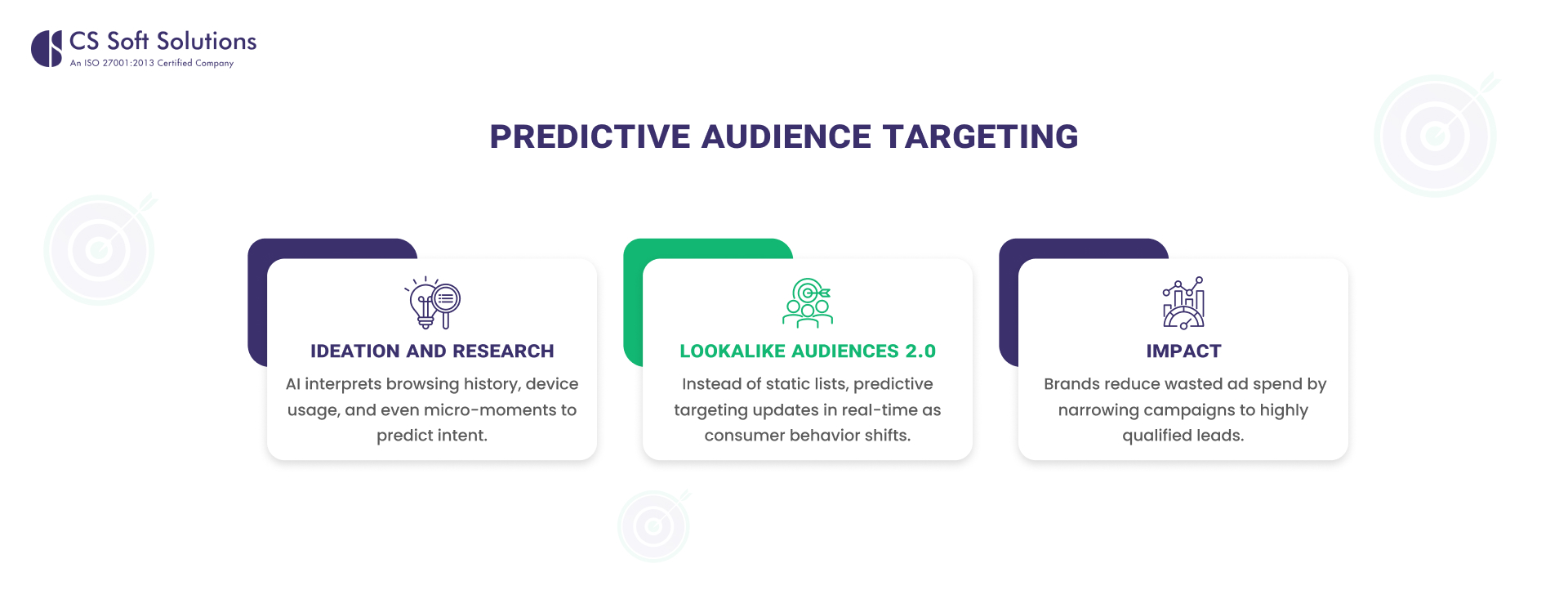 CS Soft Solutions
An ISO 27001:2013 Certified Company

PREDICTIVE AUDIENCE TARGETING

IDEATION AND RESEARCH
AI interprets browsing history, device usage, and even micro-moments to predict intent.

LOOKALIKE AUDIENCES 2.0
Instead of static lists, predictive targeting updates in real-time as consumer behavior shifts.

IMPACT
Brands reduce wasted ad spend by narrowing campaigns to highly qualified leads.